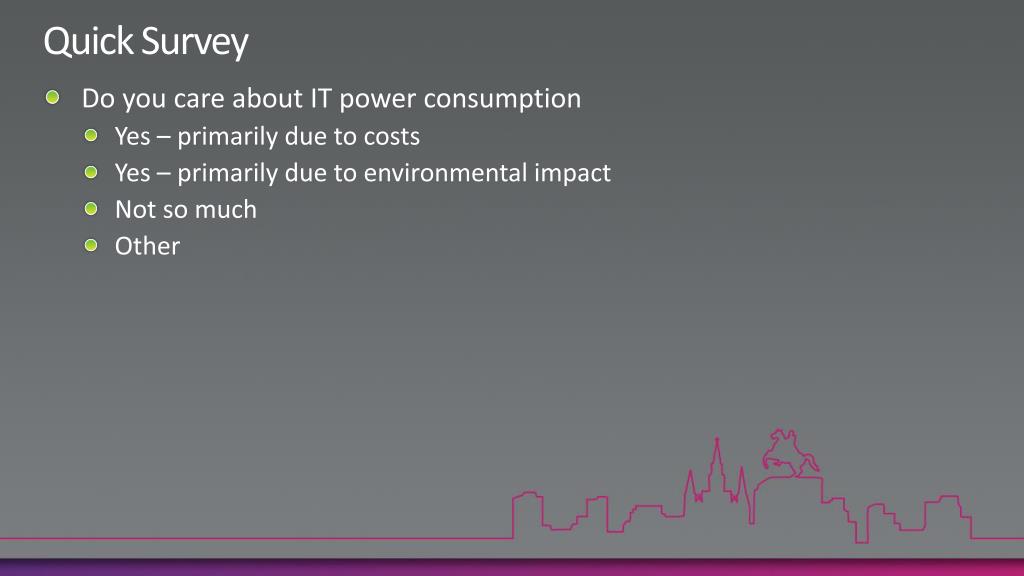 Quick Survey

Do you care about IT power consumption

Yes – primarily due to costs

Yes – primarily due to environmental impact

Not so much

Other